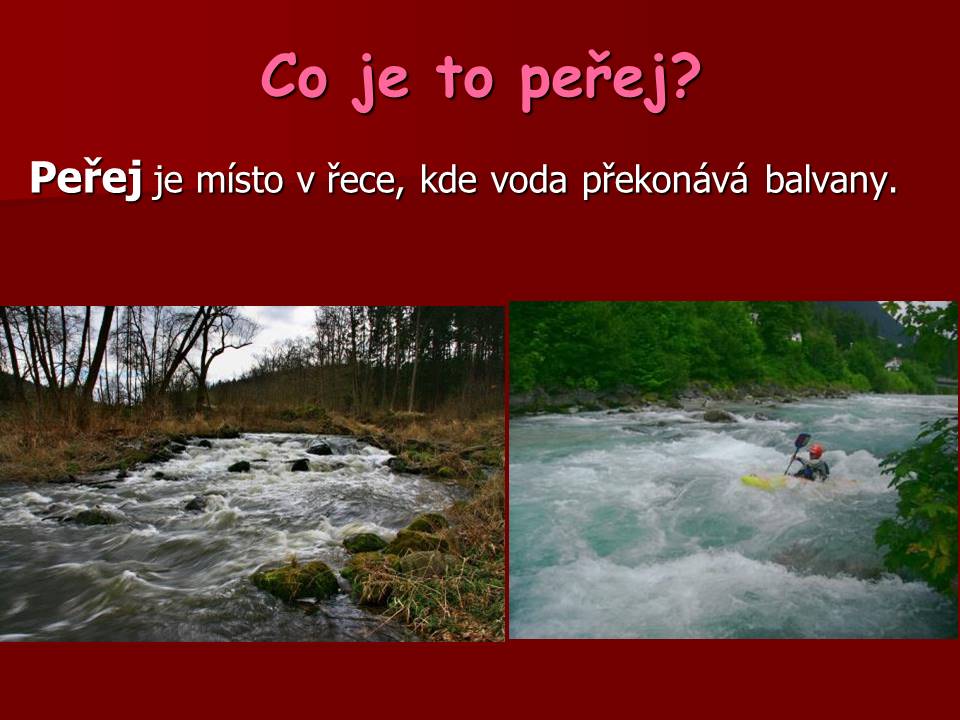 Co je to peřej?

Peřej je místo v řece, kde voda překonává balvany.